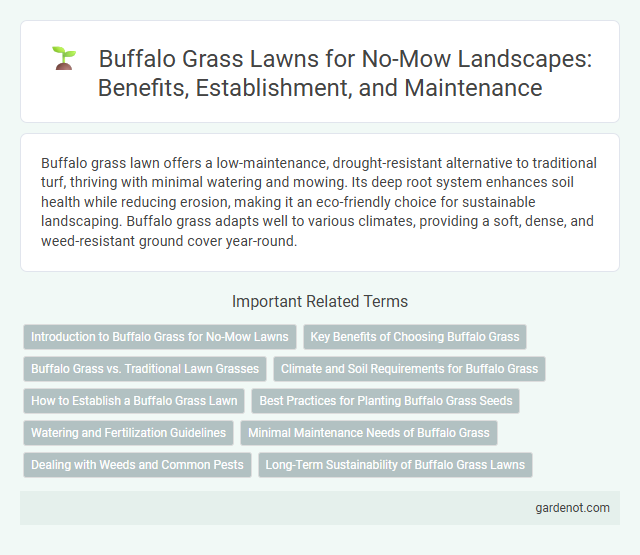 Buffalo Grass Lawns for No-Mow Landscapes: Benefits, Establishment, and Maintenance

Buffalo grass lawn offers a low-maintenance, drought-resistant alternative to traditional turf, thriving with minimal watering and mowing. Its deep root system enhances soil health while reducing erosion, making it an eco-friendly choice for sustainable landscaping. Buffalo grass adapts well to various climates, providing a soft, dense, and weed-resistant ground cover year-round.

Important Related Terms

Introduction to Buffalo Grass for No-Mow Lawns

Key Benefits of Choosing Buffalo Grass

Buffalo Grass vs. Traditional Lawn Grasses

Climate and Soil Requirements for Buffalo Grass

How to Establish a Buffalo Grass Lawn

Best Practices for Planting Buffalo Grass Seeds

Watering and Fertilization Guidelines

Minimal Maintenance Needs of Buffalo Grass

Dealing with Weeds and Common Pests

Long-Term Sustainability of Buffalo Grass Lawns

gardenot.com